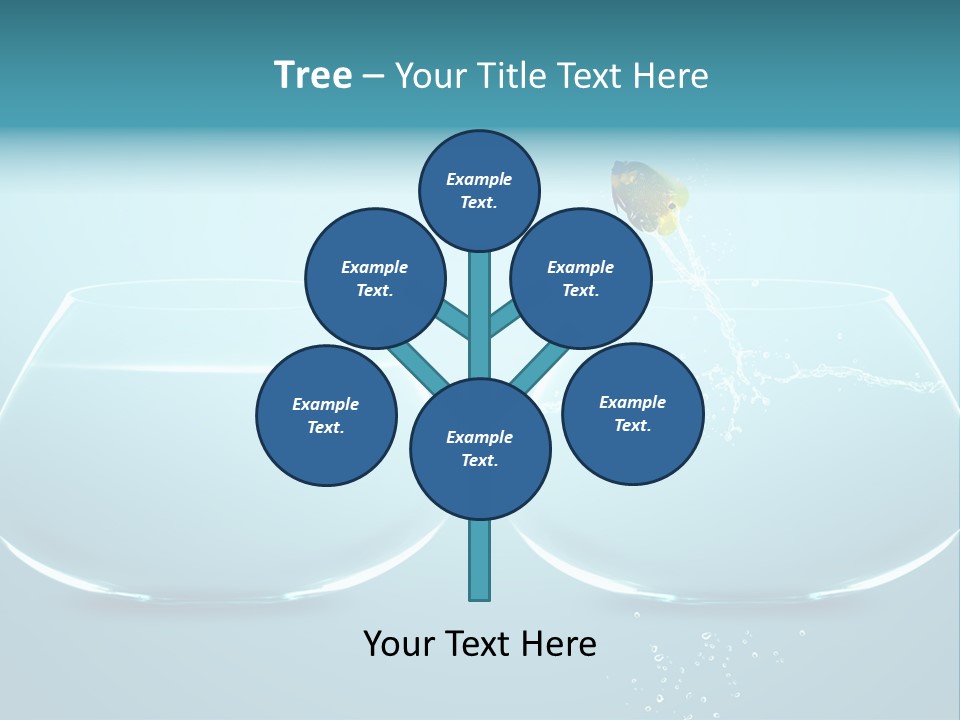 Tree – Your Title Text Here

Example Text.

Example Text.

Example Text.

Example Text.

Example Text.

Example Text.

Your Text Here